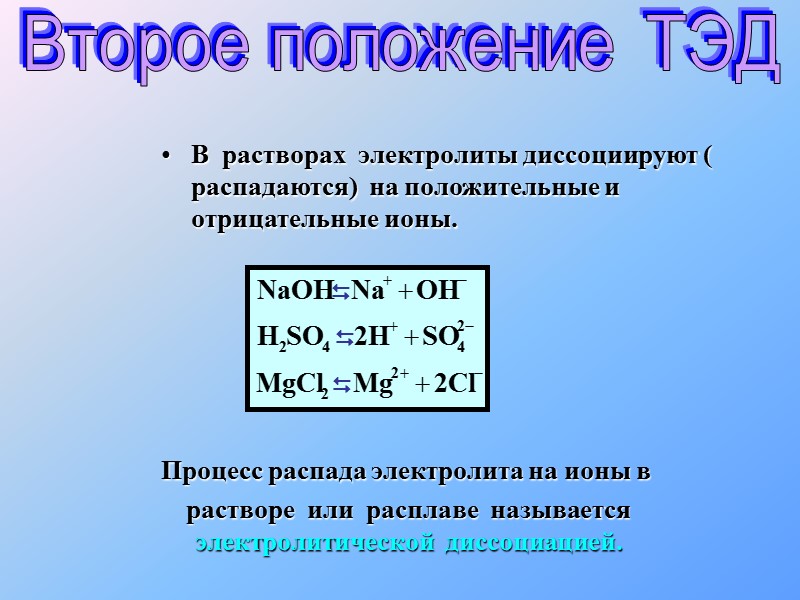 Второе положение ТЭД

• В растворах электролиты диссоциируют ( распадаются) на положительные и отрицательные ионы.

$NaOH \leftrightarrows Na^{+} + OH^{-}$
$H_2SO_4 \leftrightarrows 2H^{+} + SO_4^{2-}$
$MgCl_2 \leftrightarrows Mg^{2+} + 2Cl^{-}$

Процесс распада электролита на ионы в растворе или расплаве называется электролитической диссоциацией.